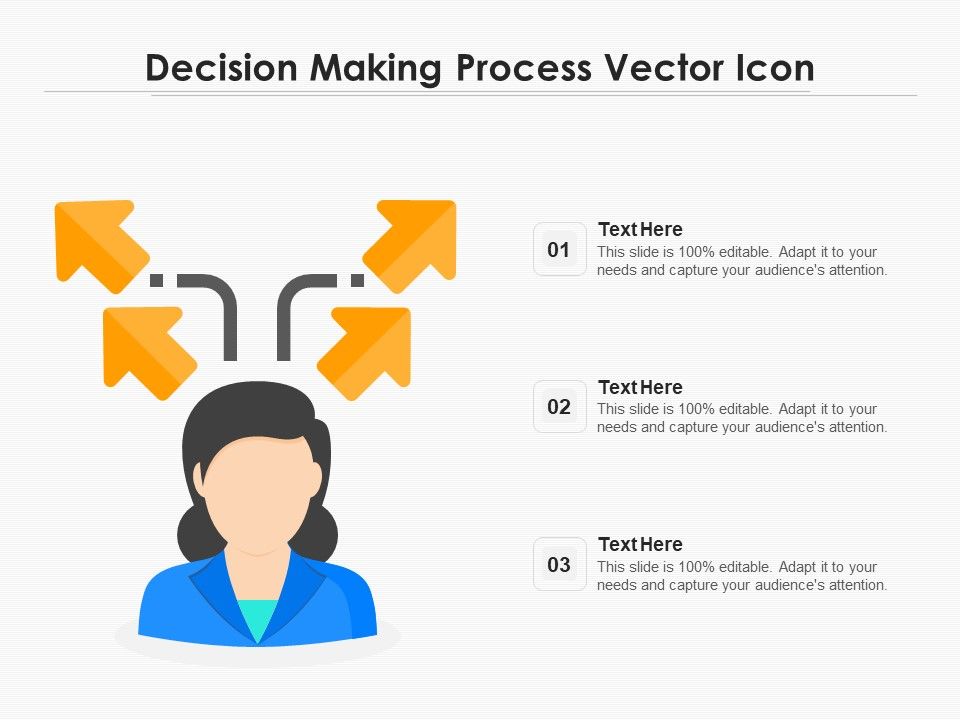 Decision Making Process Vector Icon

01

Text Here
This slide is 100% editable. Adapt it to your needs and capture your audience's attention.

02

Text Here
This slide is 100% editable. Adapt it to your needs and capture your audience's attention.

03

Text Here
This slide is 100% editable. Adapt it to your needs and capture your audience's attention.